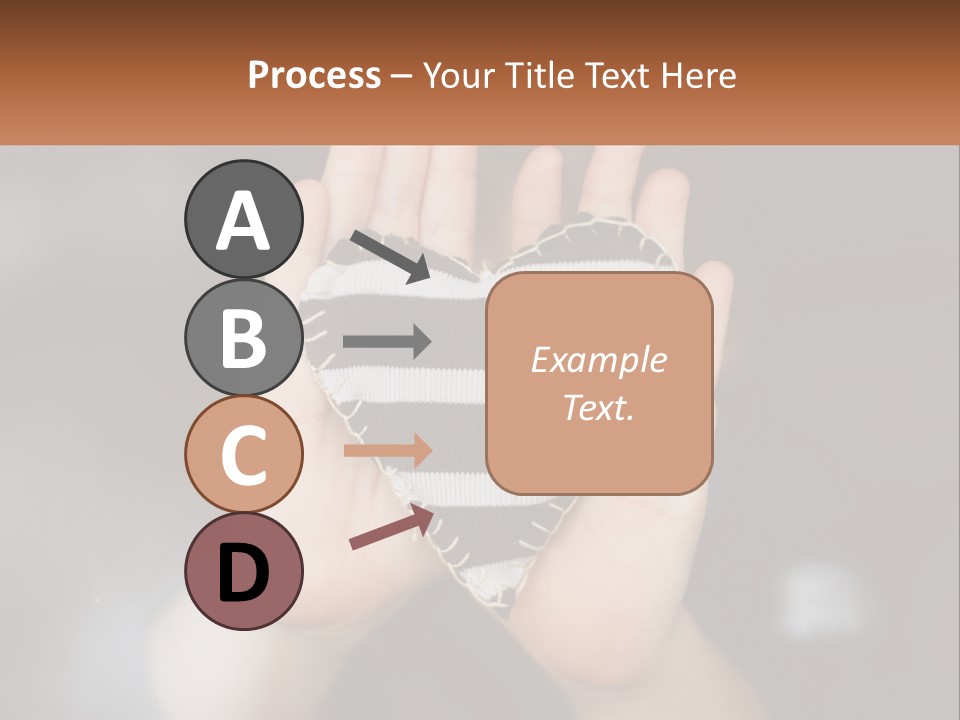 Process – Your Title Text Here

A

B

C

D

Example Text.